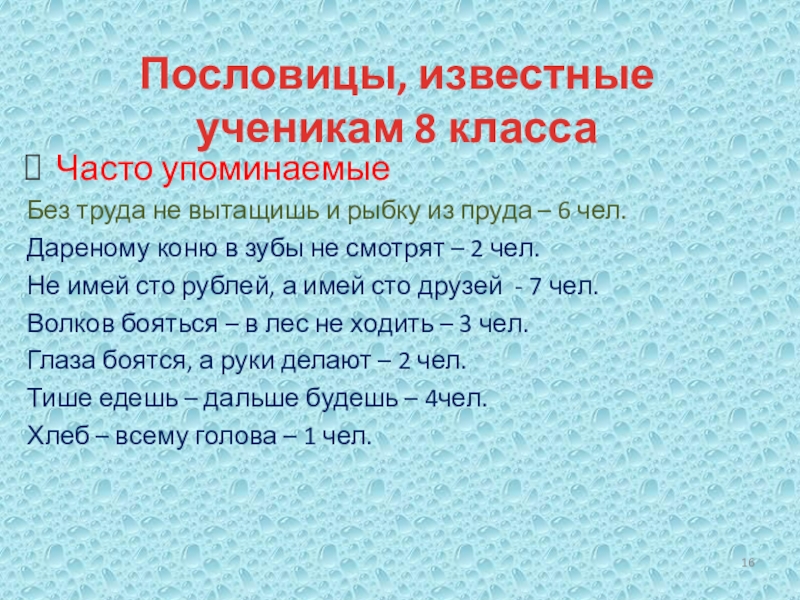 Пословицы, известные ученикам 8 класса

Часто упоминаемые

Без труда не вытащишь и рыбку из пруда – 6 чел.

Дареному коню в зубы не смотрят – 2 чел.

Не имей сто рублей, а имей сто друзей - 7 чел.

Волков бояться – в лес не ходить – 3 чел.

Глаза боятся, а руки делают – 2 чел.

Тише едешь – дальше будешь – 4чел.

Хлеб – всему голова – 1 чел.

16